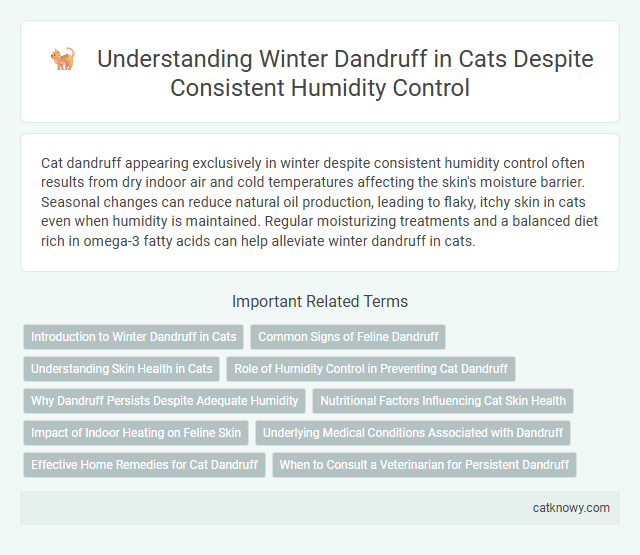 Understanding Winter Dandruff in Cats Despite Consistent Humidity Control

Cat dandruff appearing exclusively in winter despite consistent humidity control often results from dry indoor air and cold temperatures affecting the skin's moisture barrier. Seasonal changes can reduce natural oil production, leading to flaky, itchy skin in cats even when humidity is maintained. Regular moisturizing treatments and a balanced diet rich in omega-3 fatty acids can help alleviate winter dandruff in cats.

Important Related Terms

Introduction to Winter Dandruff in Cats

Common Signs of Feline Dandruff

Understanding Skin Health in Cats

Role of Humidity Control in Preventing Cat Dandruff

Why Dandruff Persists Despite Adequate Humidity

Nutritional Factors Influencing Cat Skin Health

Impact of Indoor Heating on Feline Skin

Underlying Medical Conditions Associated with Dandruff

Effective Home Remedies for Cat Dandruff

When to Consult a Veterinarian for Persistent Dandruff

catknowy.com